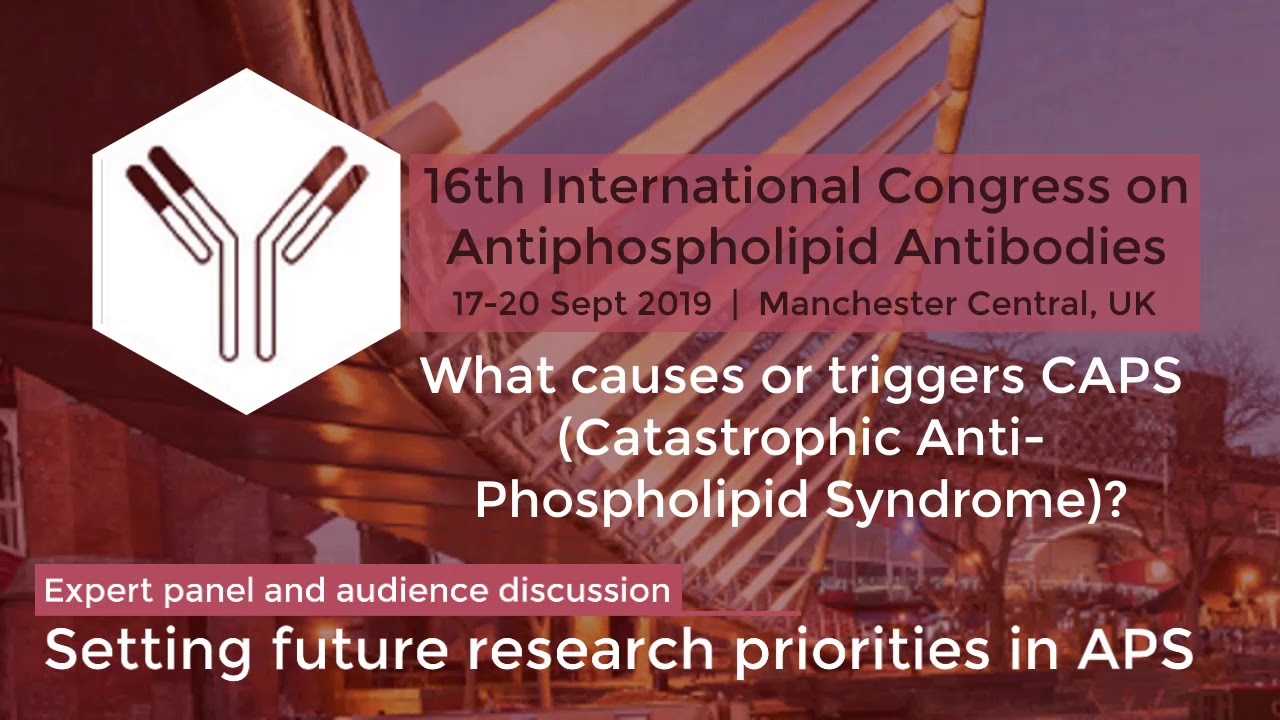 16th International Congress on Antiphospholipid Antibodies
17-20 Sept 2019 | Manchester Central, UK

What causes or triggers CAPS (Catastrophic Anti-Phospholipid Syndrome)?

Expert panel and audience discussion

Setting future research priorities in APS